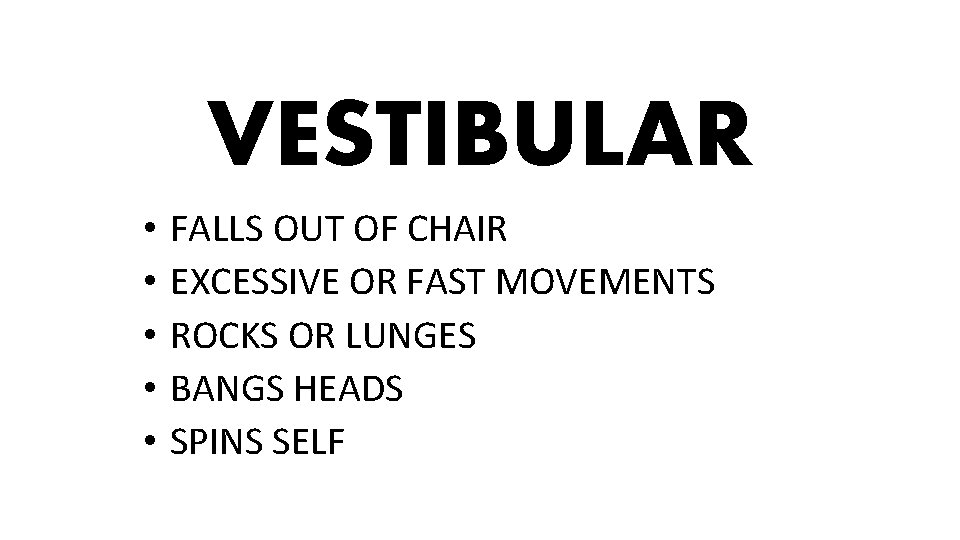 VESTIBULAR

• FALLS OUT OF CHAIR
• EXCESSIVE OR FAST MOVEMENTS
• ROCKS OR LUNGES
• BANGS HEADS
• SPINS SELF